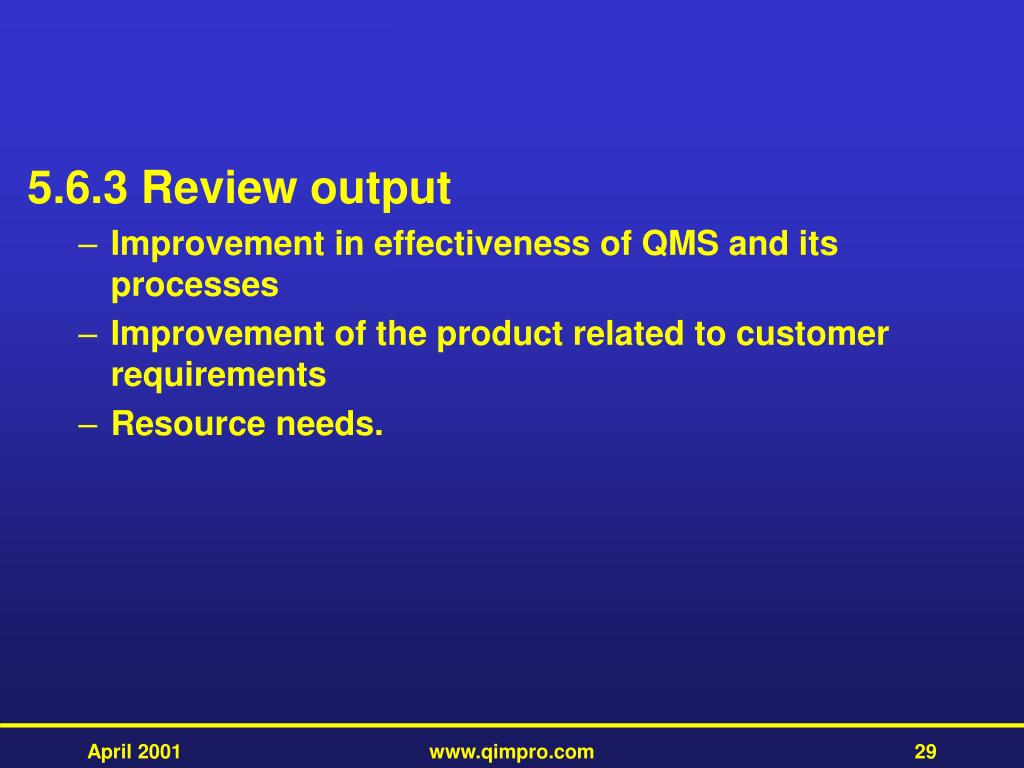 5.6.3 Review output

– Improvement in effectiveness of QMS and its processes
– Improvement of the product related to customer requirements
– Resource needs.

April 2001 www.qimpro.com 29